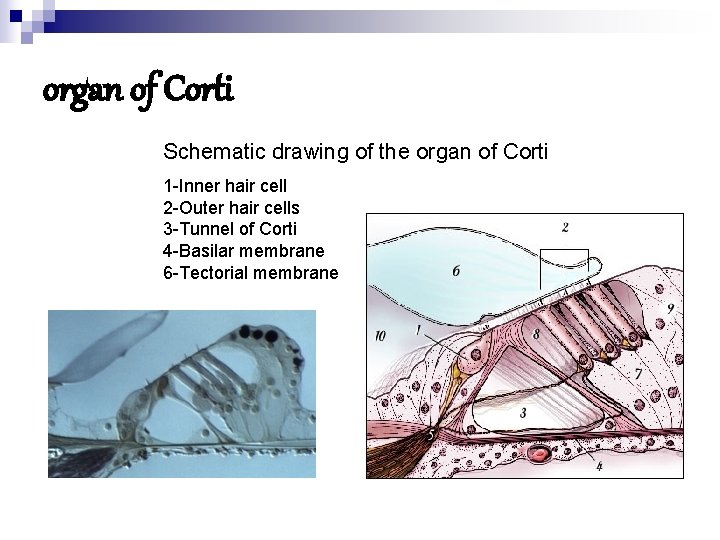 organ of Corti

Schematic drawing of the organ of Corti

1-Inner hair cell
2-Outer hair cells
3-Tunnel of Corti
4-Basilar membrane
6-Tectorial membrane

2
6
9
10
1
8
7
3
5
4